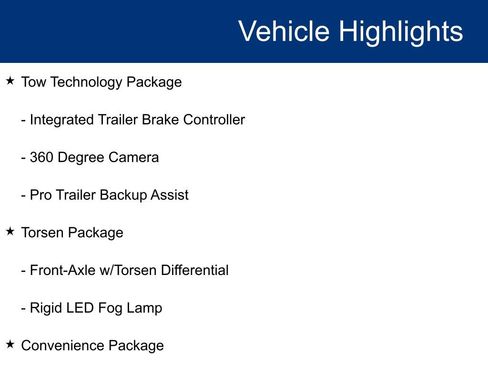 Vehicle Highlights

★ Tow Technology Package

- Integrated Trailer Brake Controller

- 360 Degree Camera

- Pro Trailer Backup Assist

★ Torsen Package

- Front-Axle w/Torsen Differential

- Rigid LED Fog Lamp

★ Convenience Package